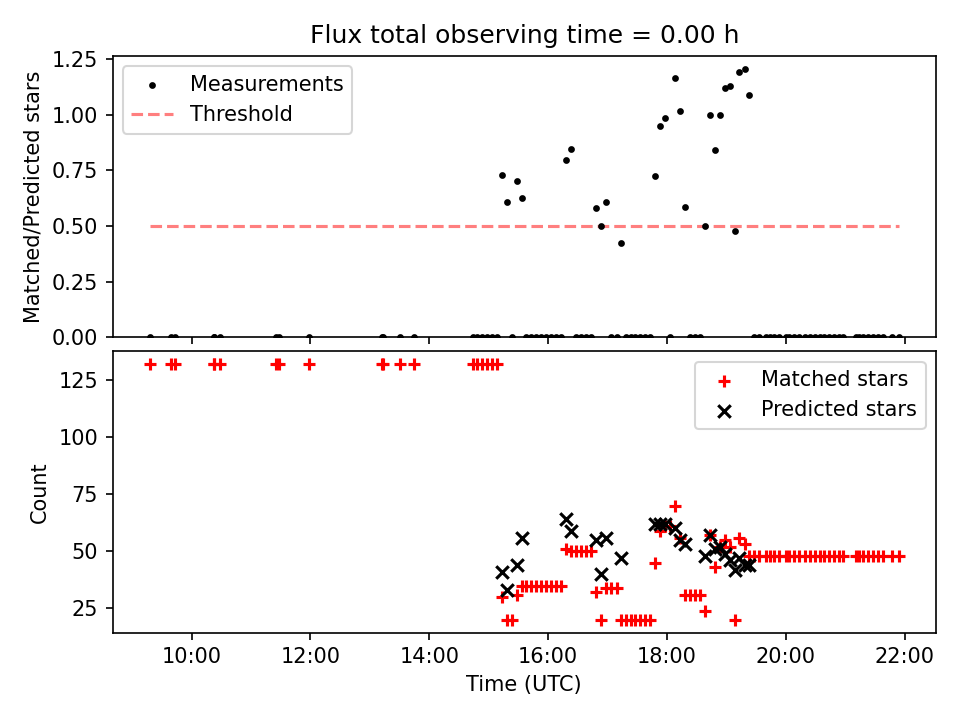 Flux total observing time = 0.00 h

Measurements
Threshold

Matched/Predicted stars

1.25
1.00
0.75
0.50
0.25
0.00

Matched stars
Predicted stars

Count

125
100
75
50
25

10:00
12:00
14:00
16:00
18:00
20:00
22:00

Time (UTC)